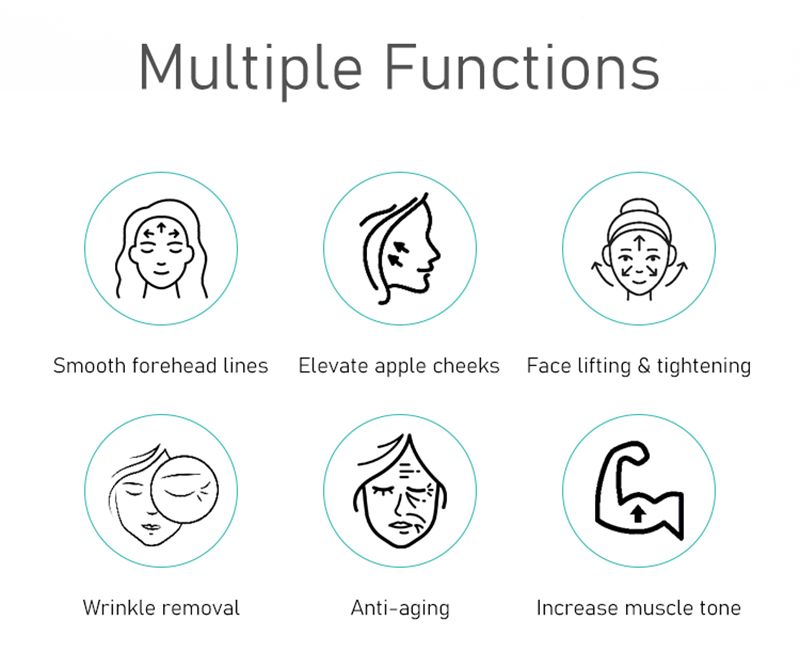 Multiple Functions

Smooth forehead lines

Elevate apple cheeks

Face lifting & tightening

Wrinkle removal

Anti-aging

Increase muscle tone